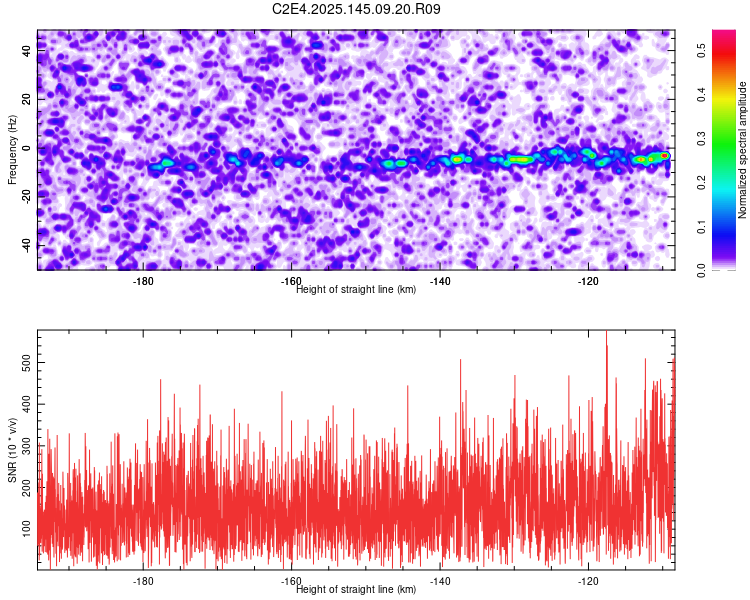 C2E4.2025.145.09.20.R09

Frequency (Hz)
40
20
0
-20
-40
-180
-160
-140
-120
Height of straight line (km)

Normalized spectral amplitude
0.0
0.1
0.2
0.3
0.4
0.5

SNR (10 * v/v)
500
400
300
200
100
-180
-160
-140
-120
Height of straight line (km)